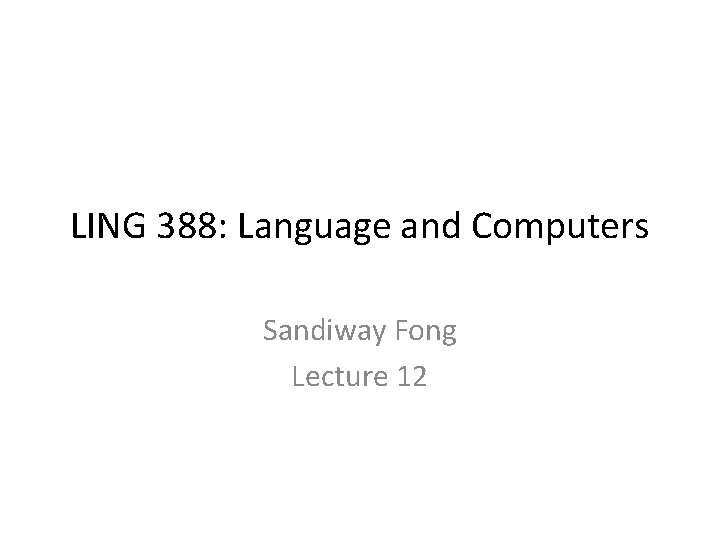 LING 388: Language and Computers

Sandiway Fong
Lecture 12